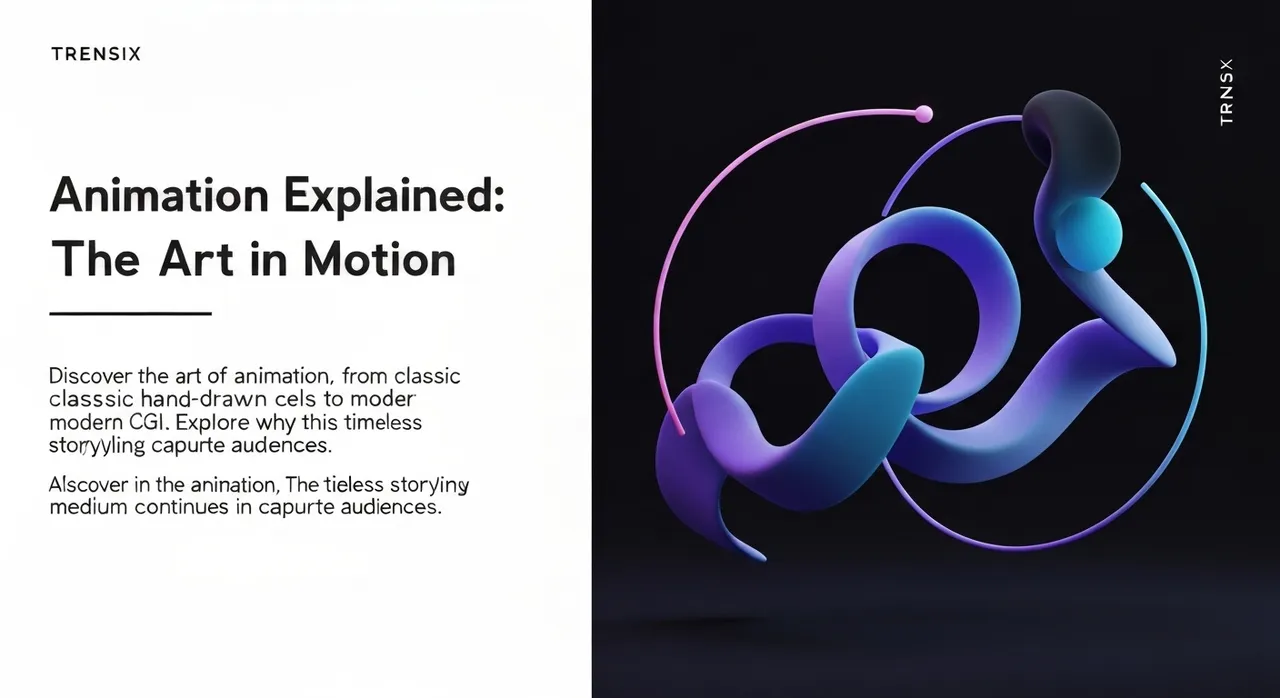 TRENSIX

Animation Explained: The Art in Motion

Discover the art of animation, from classic classsic hand-drawn cels to moder modern CGI. Explore why this timeless storyyling capurte audiences.

Alscover in the anination, The tieless storyiny medium continues in capurte audiences.

TRNSX